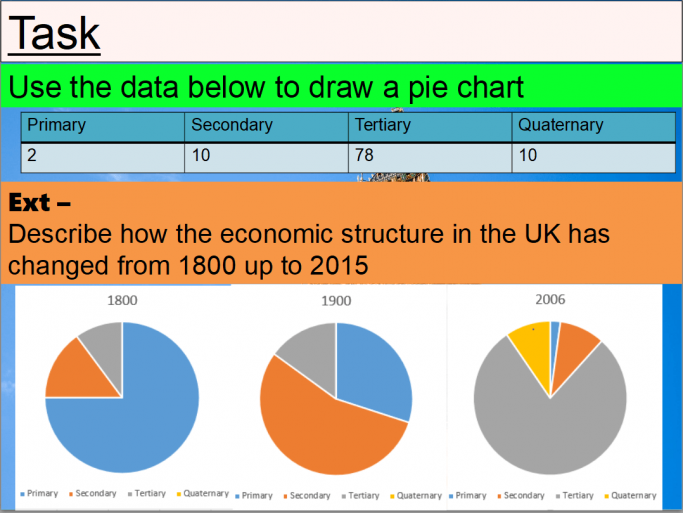 Task

Use the data below to draw a pie chart

| Primary | Secondary | Tertiary | Quaternary |
|---|---|---|---|
| 2 | 10 | 78 | 10 |

Ext –
Describe how the economic structure in the UK has changed from 1800 up to 2015

1800

Primary Secondary Tertiary Quaternary

1900

Primary Secondary Tertiary Quaternary

2006

Primary Secondary Tertiary Quaternary